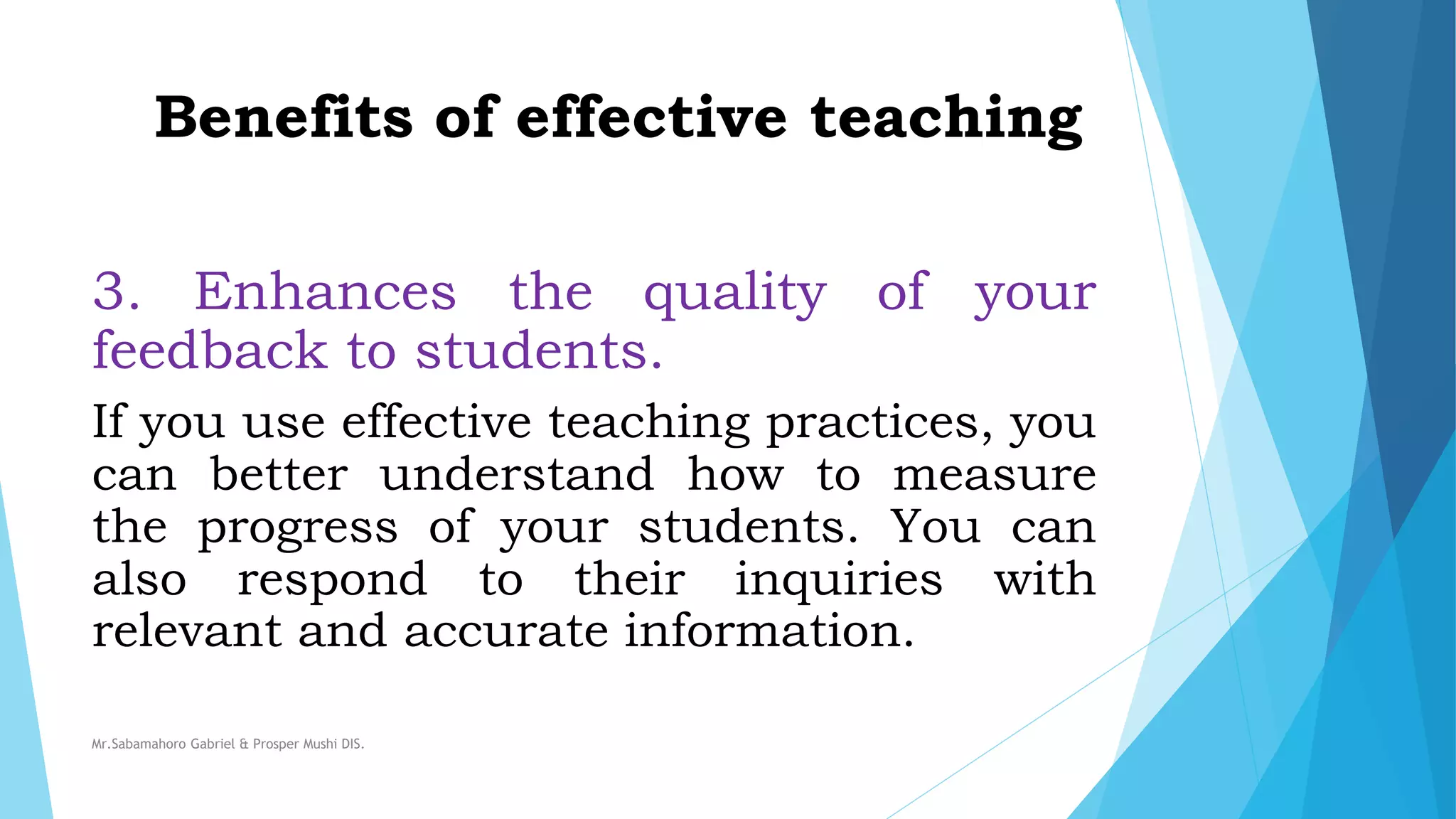 Benefits of effective teaching

3. Enhances the quality of your feedback to students.

If you use effective teaching practices, you can better understand how to measure the progress of your students. You can also respond to their inquiries with relevant and accurate information.

Mr.Sabamahoro Gabriel & Prosper Mushi DIS.